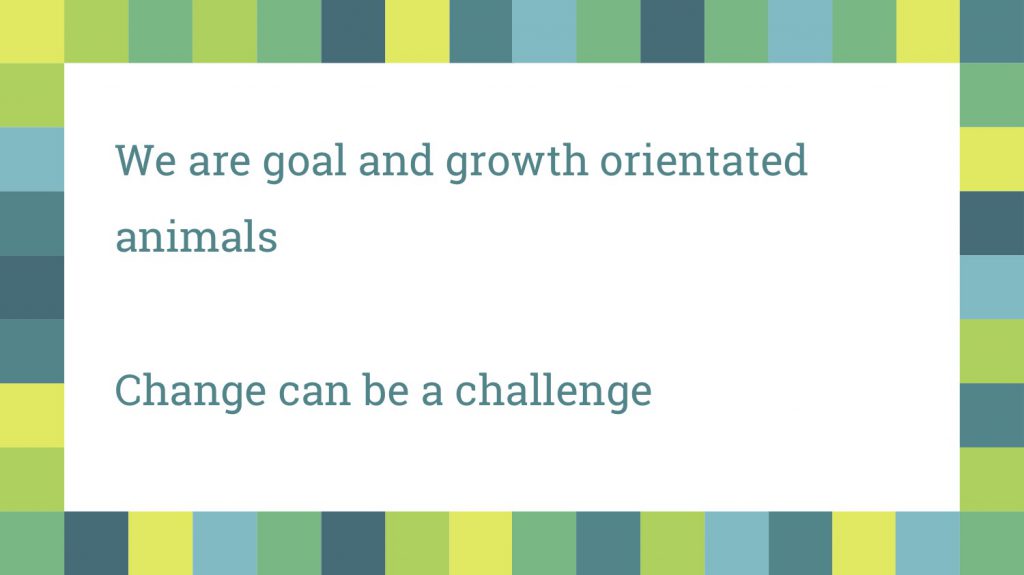 We are goal and growth orientated animals

Change can be a challenge